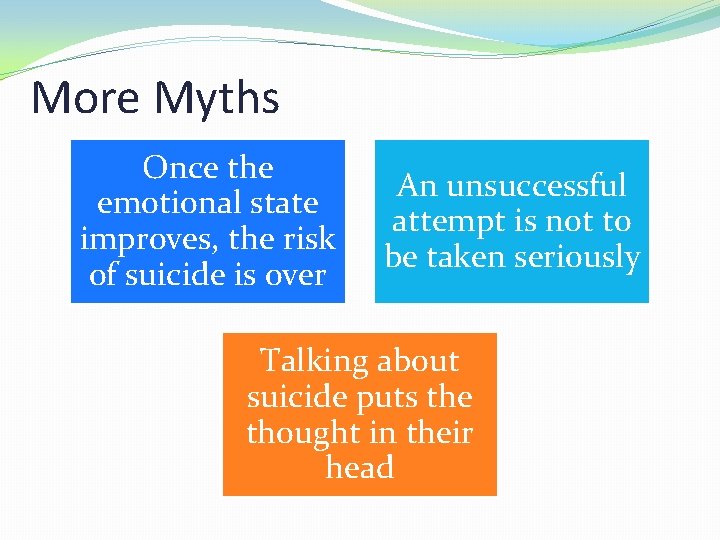 More Myths

Once the emotional state improves, the risk of suicide is over

An unsuccessful attempt is not to be taken seriously

Talking about suicide puts the thought in their head